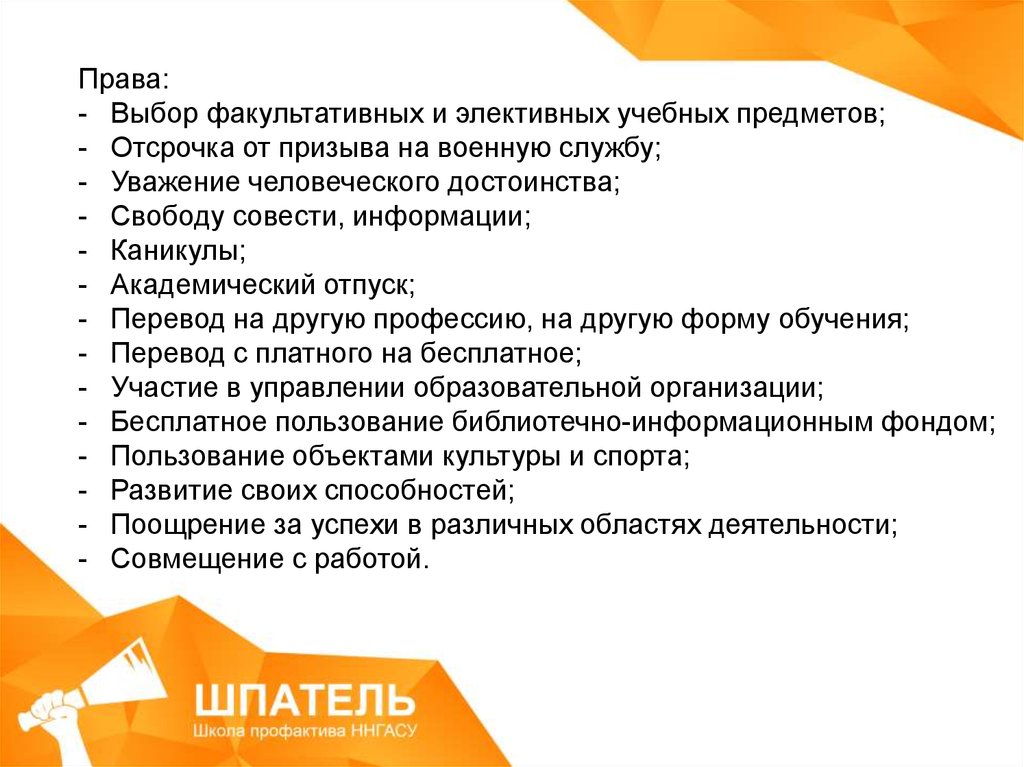 Права:
- Выбор факультативных и элективных учебных предметов;
- Отсрочка от призыва на военную службу;
- Уважение человеческого достоинства;
- Свободу совести, информации;
- Каникулы;
- Академический отпуск;
- Перевод на другую профессию, на другую форму обучения;
- Перевод с платного на бесплатное;
- Участие в управлении образовательной организации;
- Бесплатное пользование библиотечно-информационным фондом;
- Пользование объектами культуры и спорта;
- Развитие своих способностей;
- Поощрение за успехи в различных областях деятельности;
- Совмещение с работой.

ШПАТЕЛЬ
Школа профактива ННГАСУ